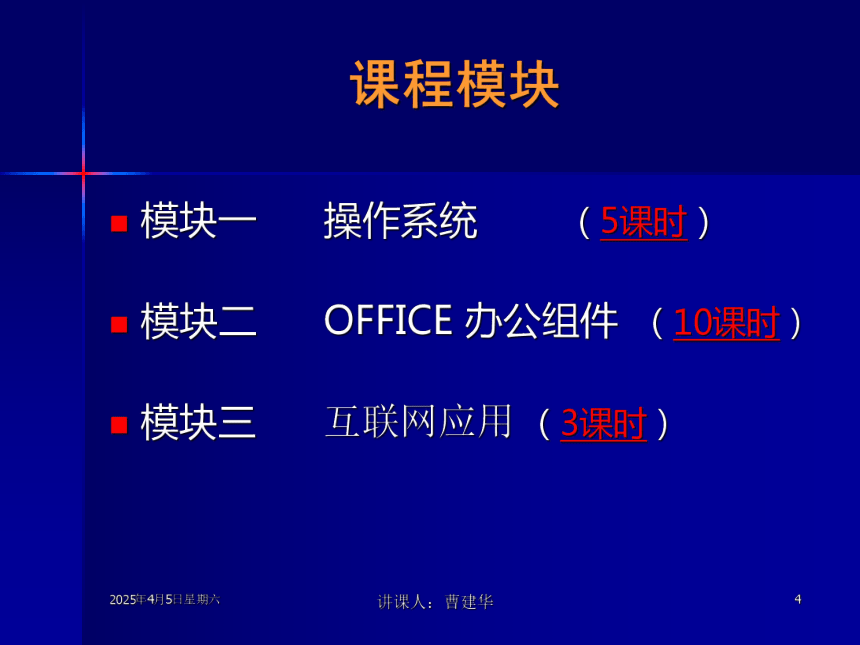 课程模块

模块一　操作系统　（5课时）

模块二　OFFICE 办公组件　（10课时）

模块三　互联网应用　（3课时）

2025年4月5日星期六　讲课人：曹建华　4